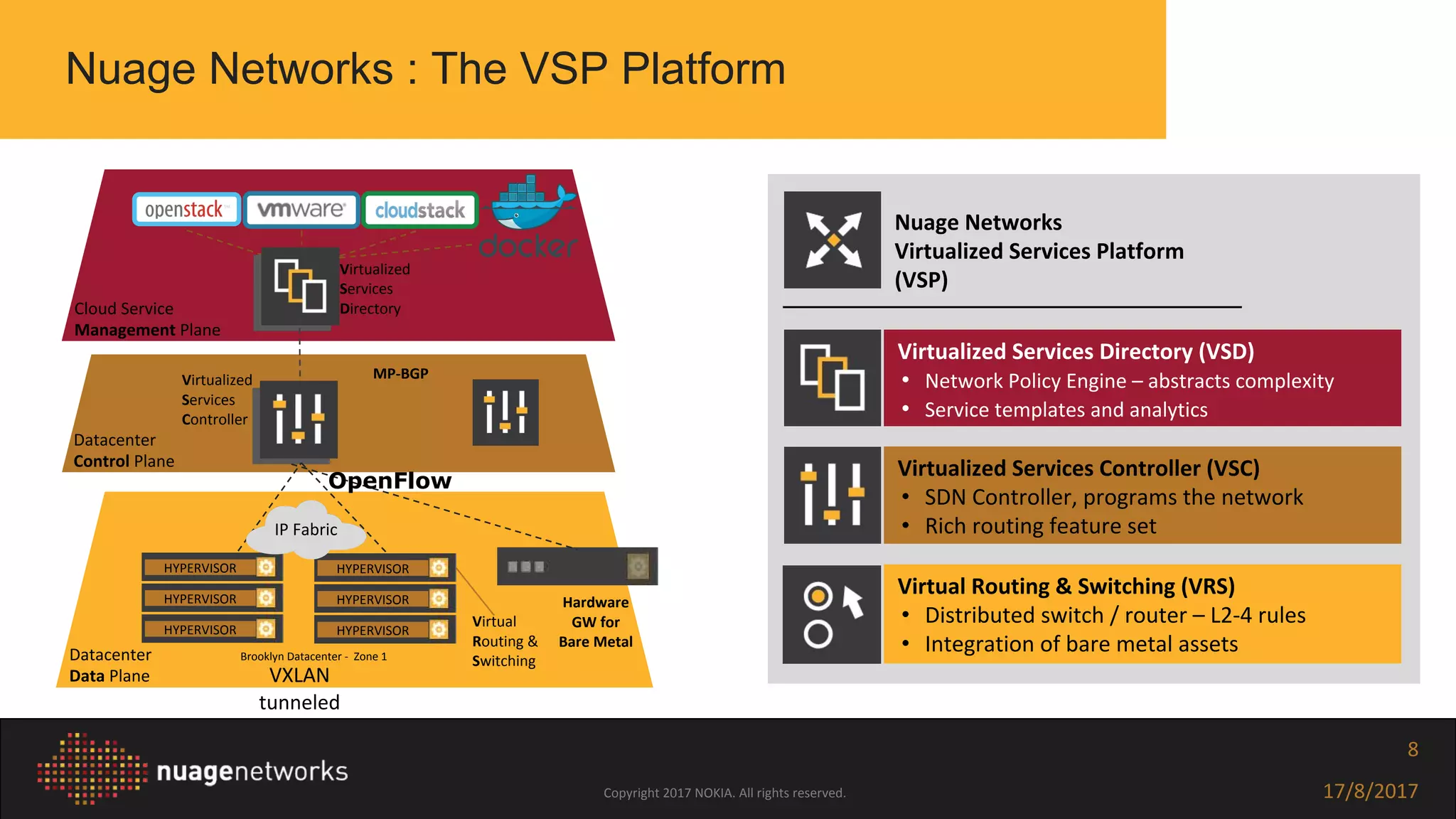 Nuage Networks : The VSP Platform

openstack vmware cloudstack docker

Virtualized Services Directory

Cloud Service Management Plane

Virtualized Services Controller

MP-BGP

Datacenter Control Plane

OpenFlow

IP Fabric

HYPERVISOR
HYPERVISOR
HYPERVISOR
HYPERVISOR
HYPERVISOR
HYPERVISOR

Virtual Routing & Switching

Hardware GW for Bare Metal

Datacenter Data Plane

Brooklyn Datacenter - Zone 1

VXLAN tunneled

Nuage Networks Virtualized Services Platform (VSP)

Virtualized Services Directory (VSD)
• Network Policy Engine – abstracts complexity
• Service templates and analytics

Virtualized Services Controller (VSC)
• SDN Controller, programs the network
• Rich routing feature set

Virtual Routing & Switching (VRS)
• Distributed switch / router – L2-4 rules
• Integration of bare metal assets

nuagenetworks

Copyright 2017 NOKIA. All rights reserved.

8

17/8/2017